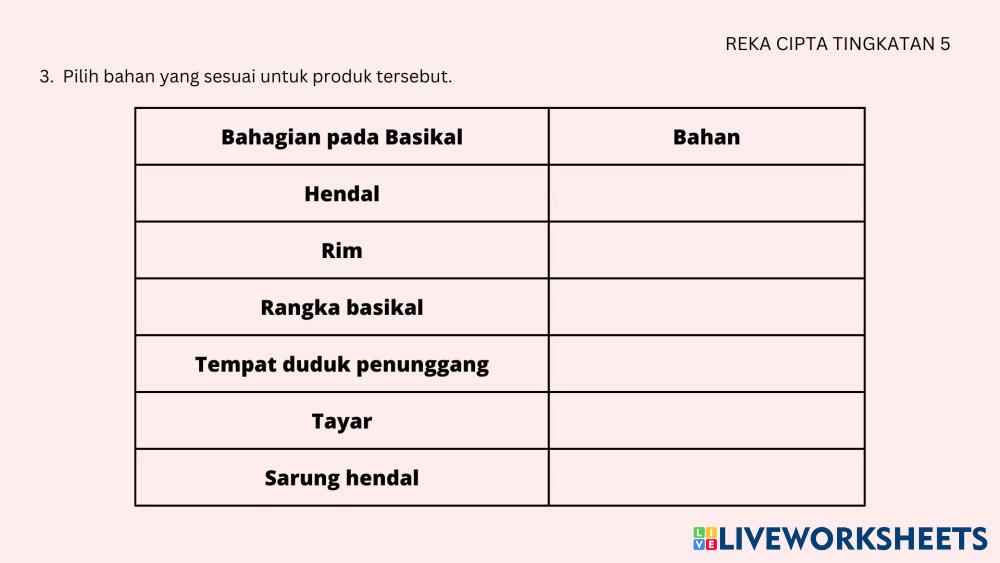 REKA CIPTA TINGKATAN 5

3. Pilih bahan yang sesuai untuk produk tersebut.

| Bahagian pada Basikal | Bahan |
|---|---|
| Hendal | |
| Rim | |
| Rangka basikal | |
| Tempat duduk penunggang | |
| Tayar | |
| Sarung hendal | |

LIVEWORKSHEETS